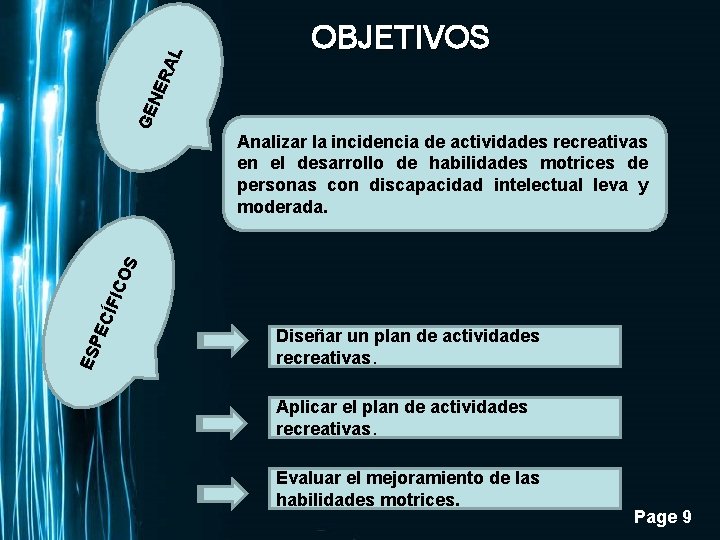 OBJETIVOS

GENERAL

Analizar la incidencia de actividades recreativas en el desarrollo de habilidades motrices de personas con discapacidad intelectual leva y moderada.

ESPECÍFICOS

Diseñar un plan de actividades recreativas.

Aplicar el plan de actividades recreativas.

Evaluar el mejoramiento de las habilidades motrices.

Page 9